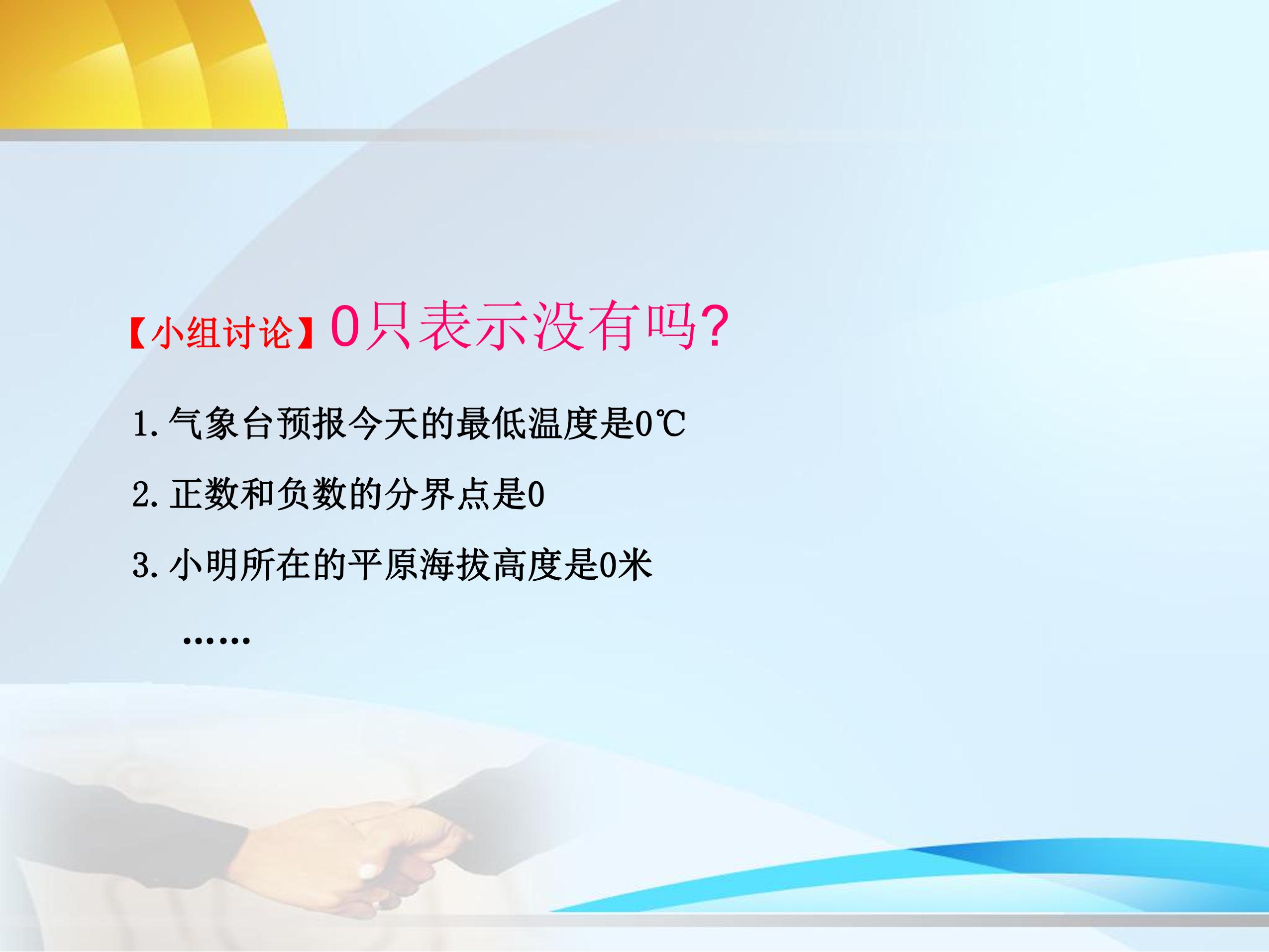 【小组讨论】0只表示没有吗?

1.气象台预报今天的最低温度是0℃

2.正数和负数的分界点是0

3.小明所在的平原海拔高度是0米

……